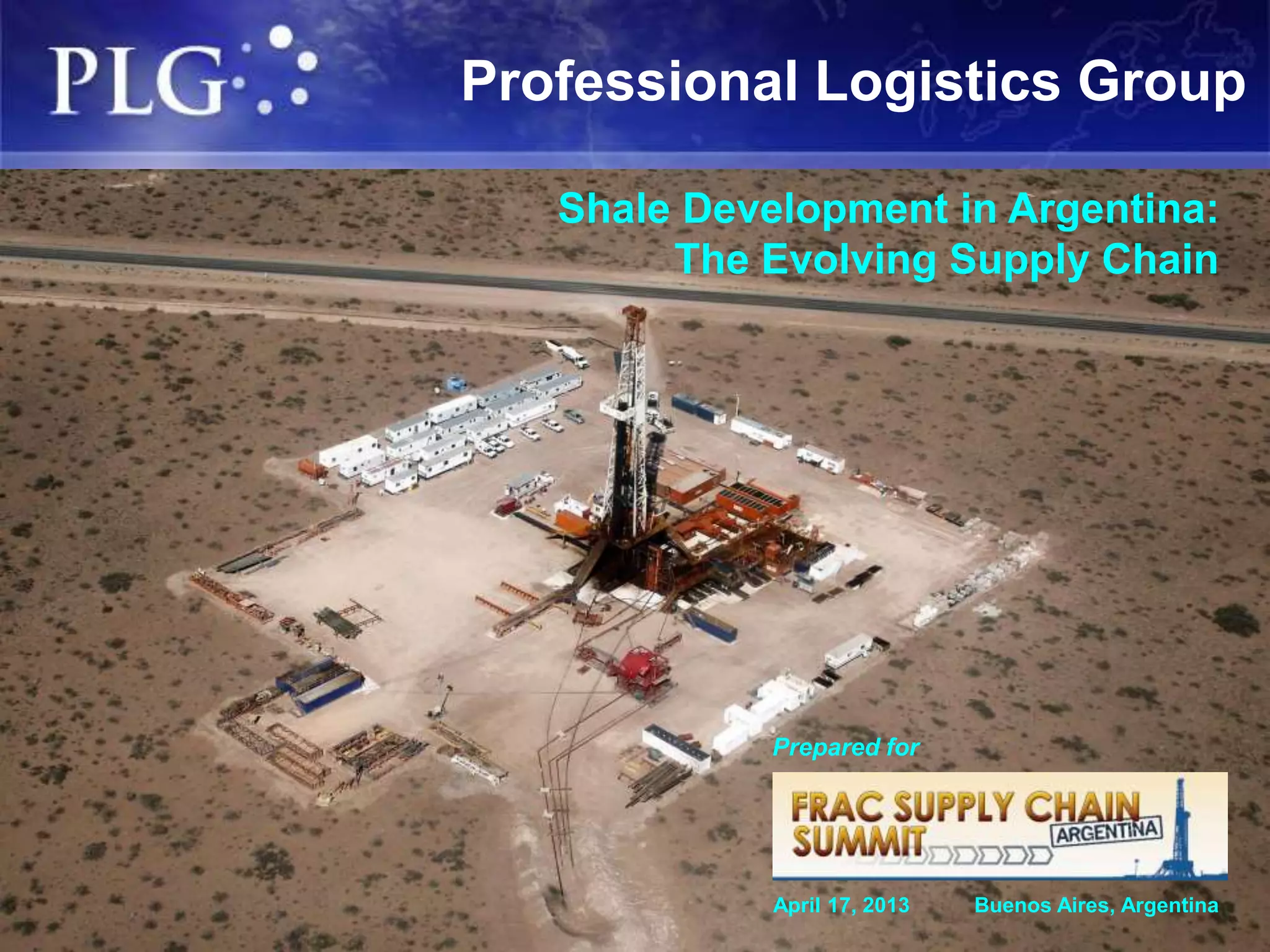 PLG

Professional Logistics Group

Shale Development in Argentina: The Evolving Supply Chain

Prepared for

FRAC SUPPLY CHAIN SUMMIT ARGENTINA

April 17, 2013 Buenos Aires, Argentina